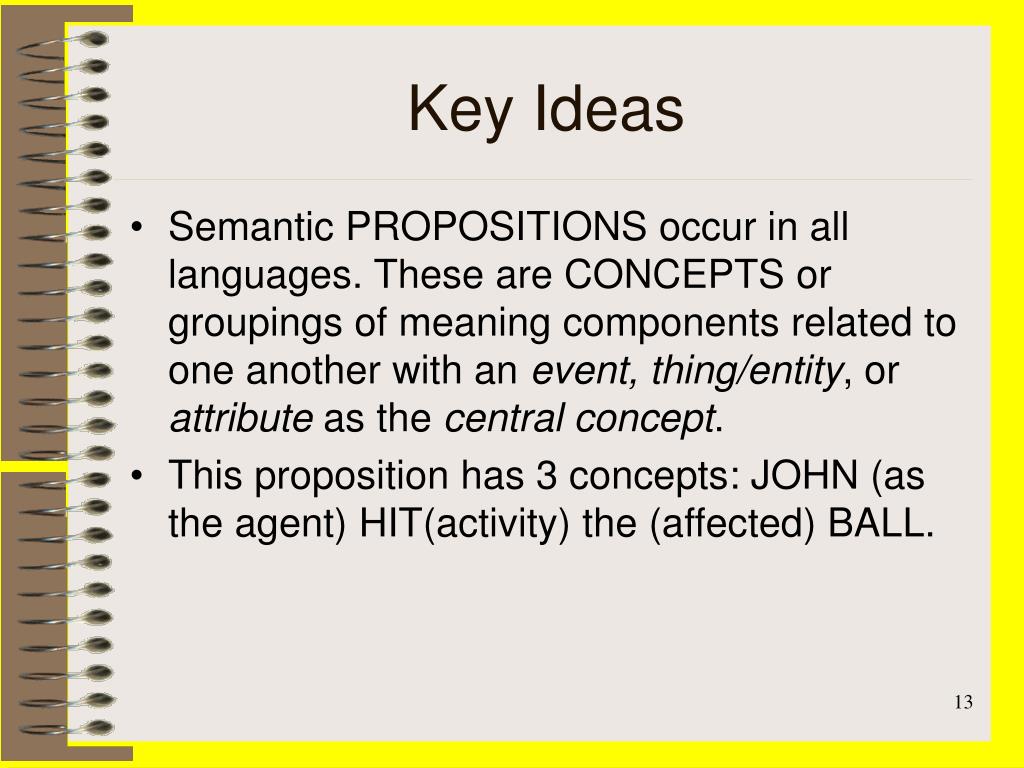 Key Ideas

• Semantic PROPOSITIONS occur in all languages. These are CONCEPTS or groupings of meaning components related to one another with an event, thing/entity, or attribute as the central concept.

• This proposition has 3 concepts: JOHN (as the agent) HIT(activity) the (affected) BALL.

13